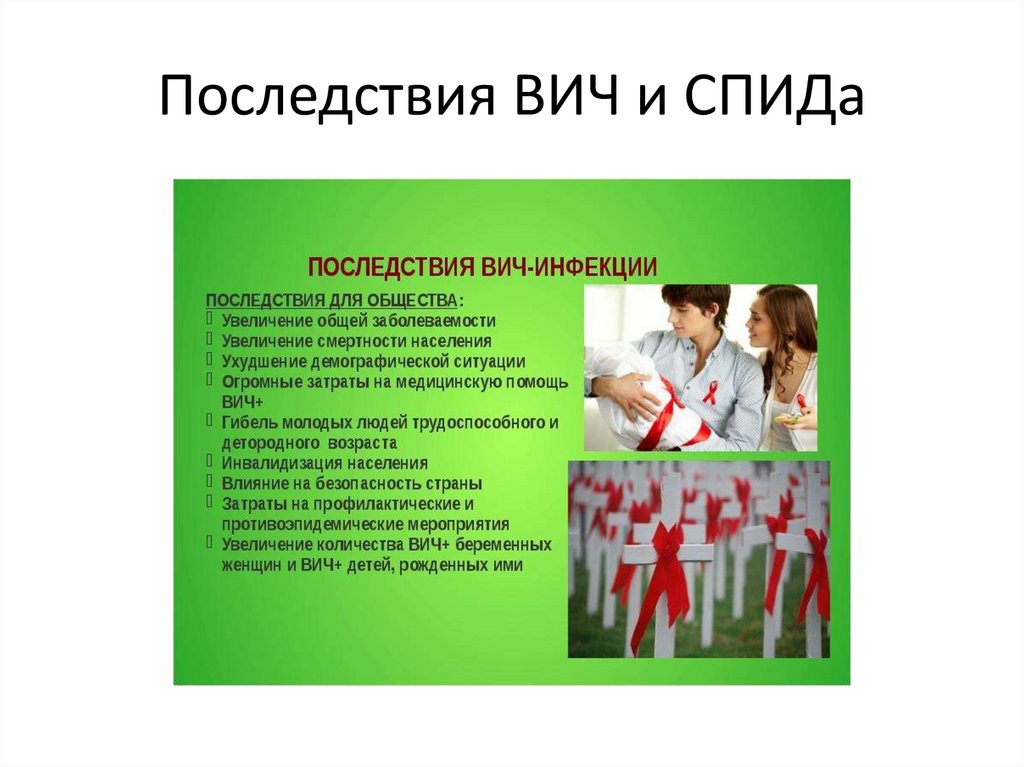 Последствия ВИЧ и СПИДа

ПОСЛЕДСТВИЯ ВИЧ-ИНФЕКЦИИ

ПОСЛЕДСТВИЯ ДЛЯ ОБЩЕСТВА:
- Увеличение общей заболеваемости
- Увеличение смертности населения
- Ухудшение демографической ситуации
- Огромные затраты на медицинскую помощь ВИЧ+
- Гибель молодых людей трудоспособного и детородного возраста
- Инвалидизация населения
- Влияние на безопасность страны
- Затраты на профилактические и противоэпидемические мероприятия
- Увеличение количества ВИЧ+ беременных женщин и ВИЧ+ детей, рожденных ими